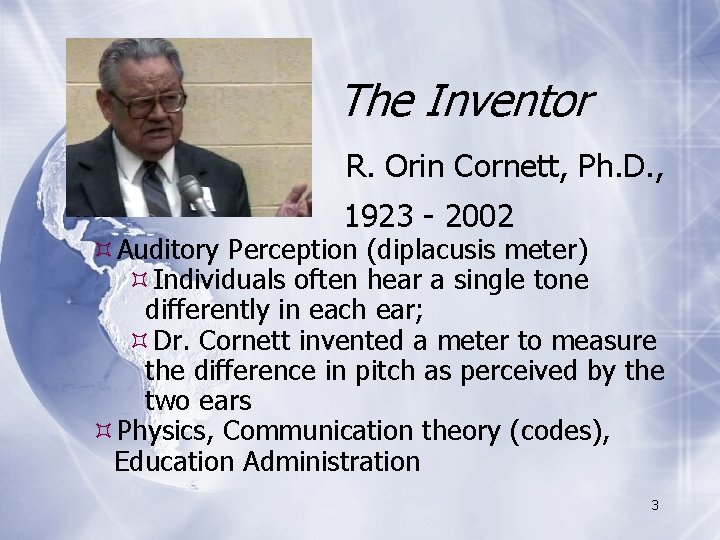 The Inventor

R. Orin Cornett, Ph.D., 1923 - 2002

Auditory Perception (diplacusis meter)

Individuals often hear a single tone differently in each ear;

Dr. Cornett invented a meter to measure the difference in pitch as perceived by the two ears

Physics, Communication theory (codes), Education Administration

3